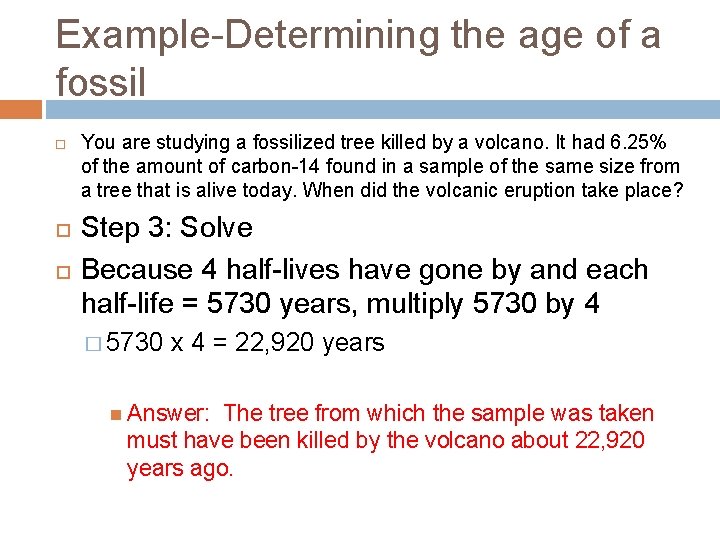 Example-Determining the age of a fossil

You are studying a fossilized tree killed by a volcano. It had 6.25% of the amount of carbon-14 found in a sample of the same size from a tree that is alive today. When did the volcanic eruption take place?

Step 3: Solve

Because 4 half-lives have gone by and each half-life = 5730 years, multiply 5730 by 4

5730 x 4 = 22,920 years

Answer: The tree from which the sample was taken must have been killed by the volcano about 22,920 years ago.